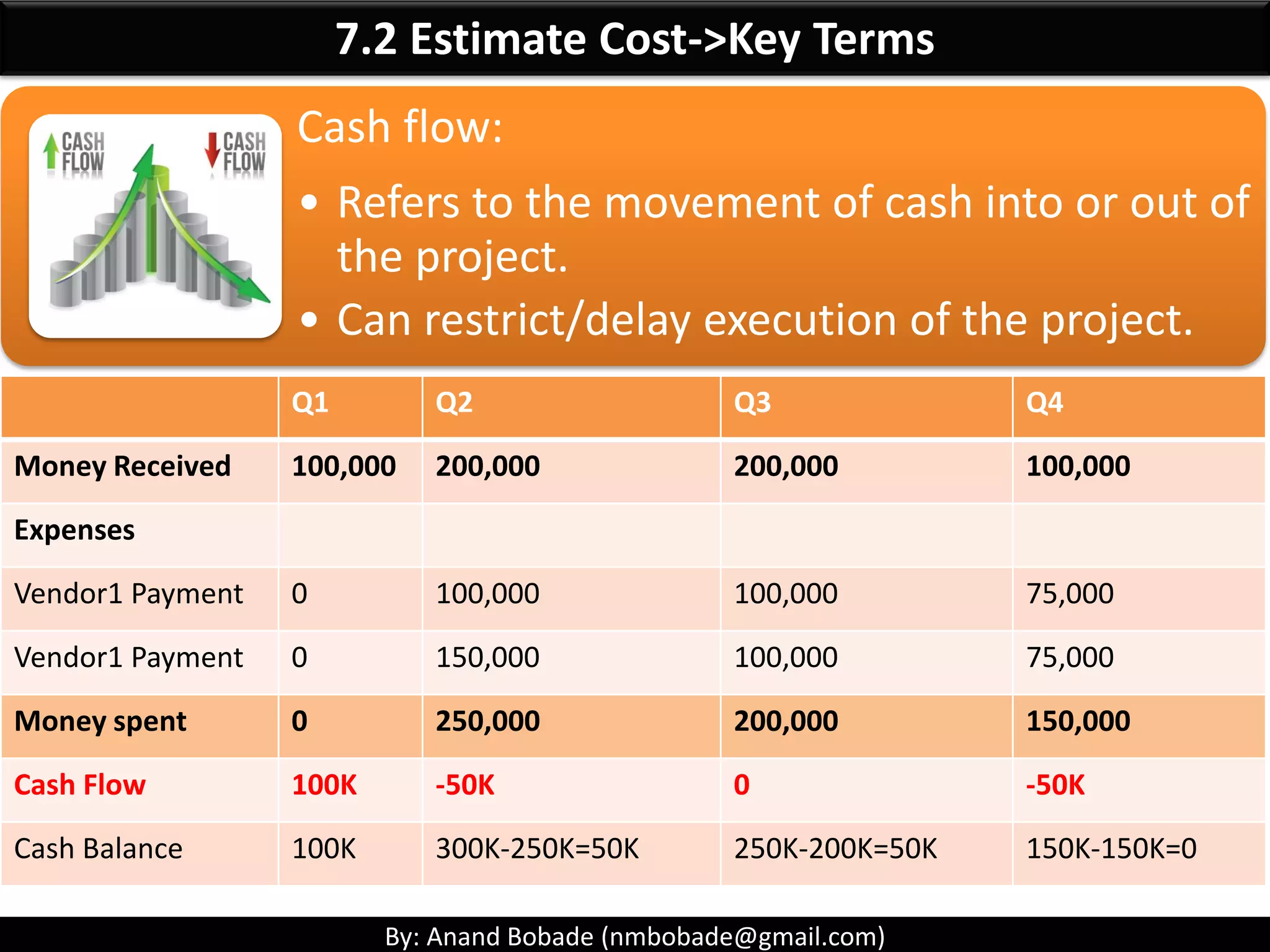 7.2 Estimate Cost->Key Terms

CASH FLOW

CASH FLOW

Cash flow:

• Refers to the movement of cash into or out of the project.
• Can restrict/delay execution of the project.

| | Q1 | Q2 | Q3 | Q4 |
|---|---|---|---|---|
| Money Received | 100,000 | 200,000 | 200,000 | 100,000 |
| Expenses | | | | |
| Vendor1 Payment | 0 | 100,000 | 100,000 | 75,000 |
| Vendor1 Payment | 0 | 150,000 | 100,000 | 75,000 |
| Money spent | 0 | 250,000 | 200,000 | 150,000 |
| Cash Flow | 100K | -50K | 0 | -50K |
| Cash Balance | 100K | 300K-250K=50K | 250K-200K=50K | 150K-150K=0 |

By: Anand Bobade (nmbobade@gmail.com)